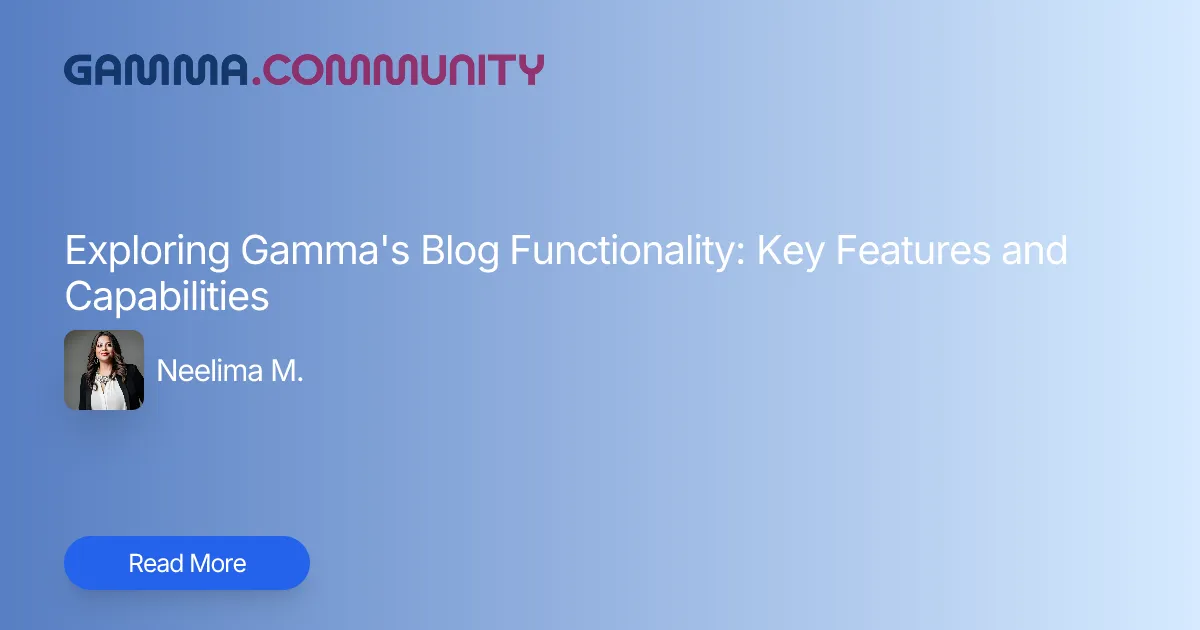 GAMMA.COMMUNITY

Exploring Gamma's Blog Functionality: Key Features and Capabilities

Neelima M.

Read More